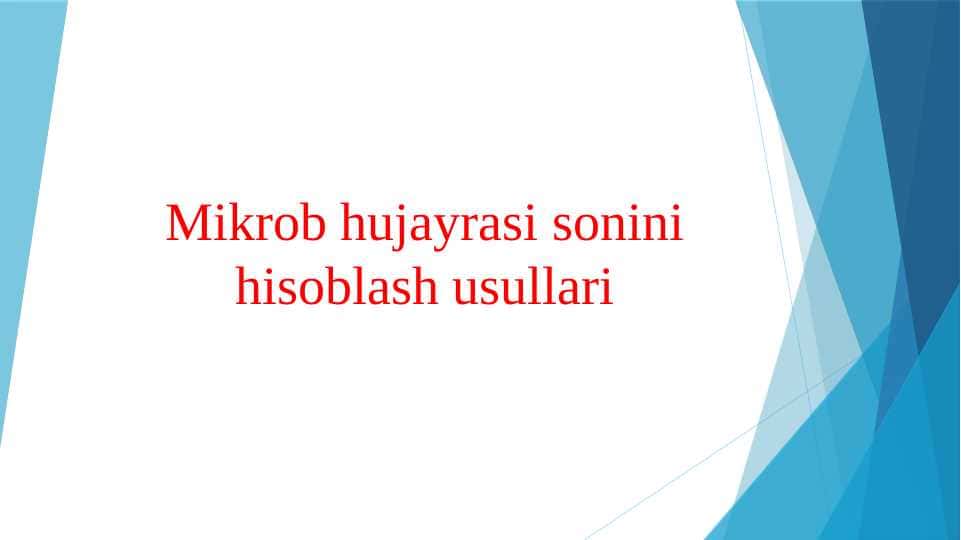 Mikrob hujayrasi sonini hisoblash usullari